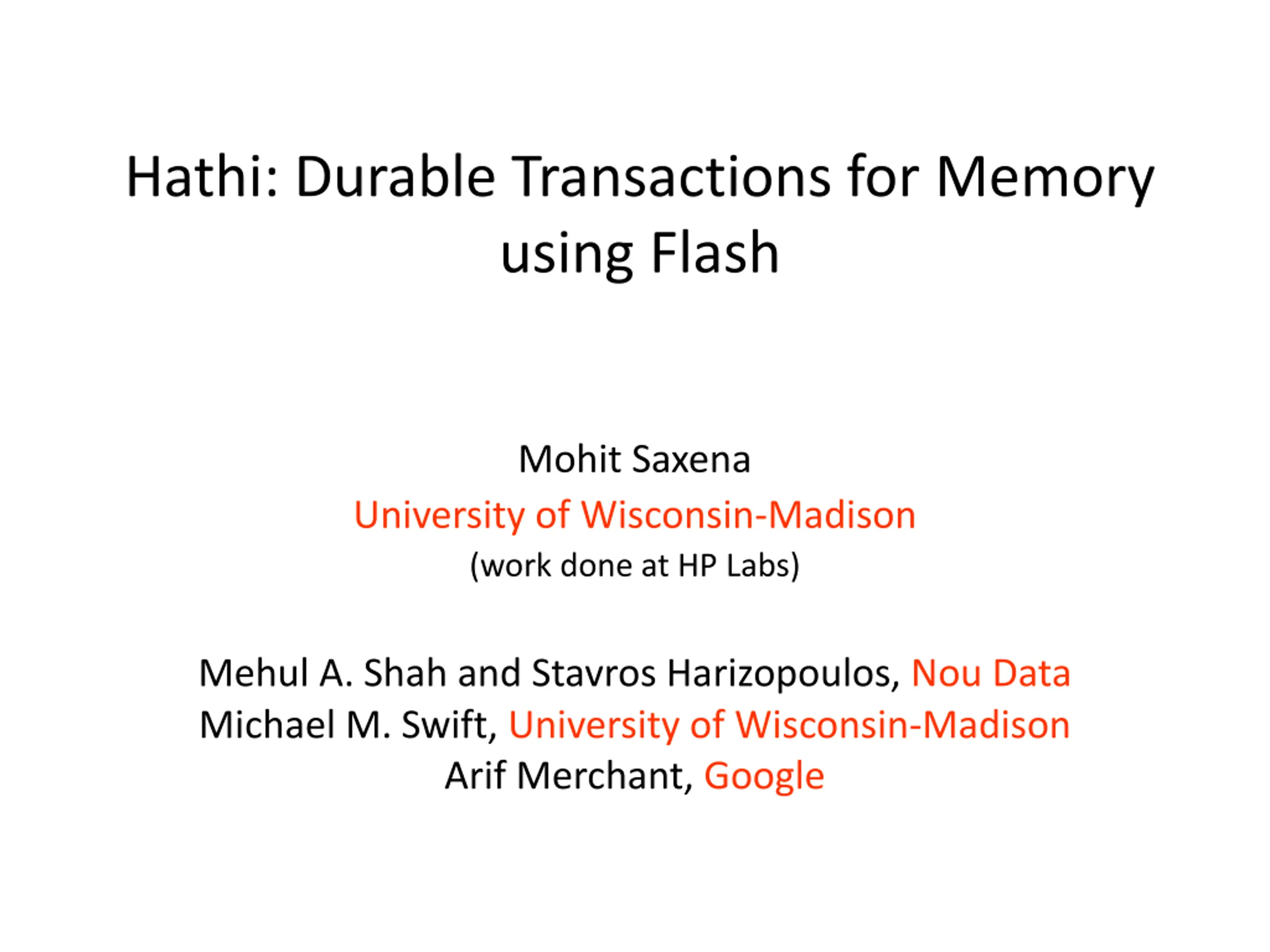 Hathi: Durable Transactions for Memory using Flash

Mohit Saxena
University of Wisconsin-Madison
(work done at HP Labs)

Mehul A. Shah and Stavros Harizopoulos, Nou Data
Michael M. Swift, University of Wisconsin-Madison
Arif Merchant, Google